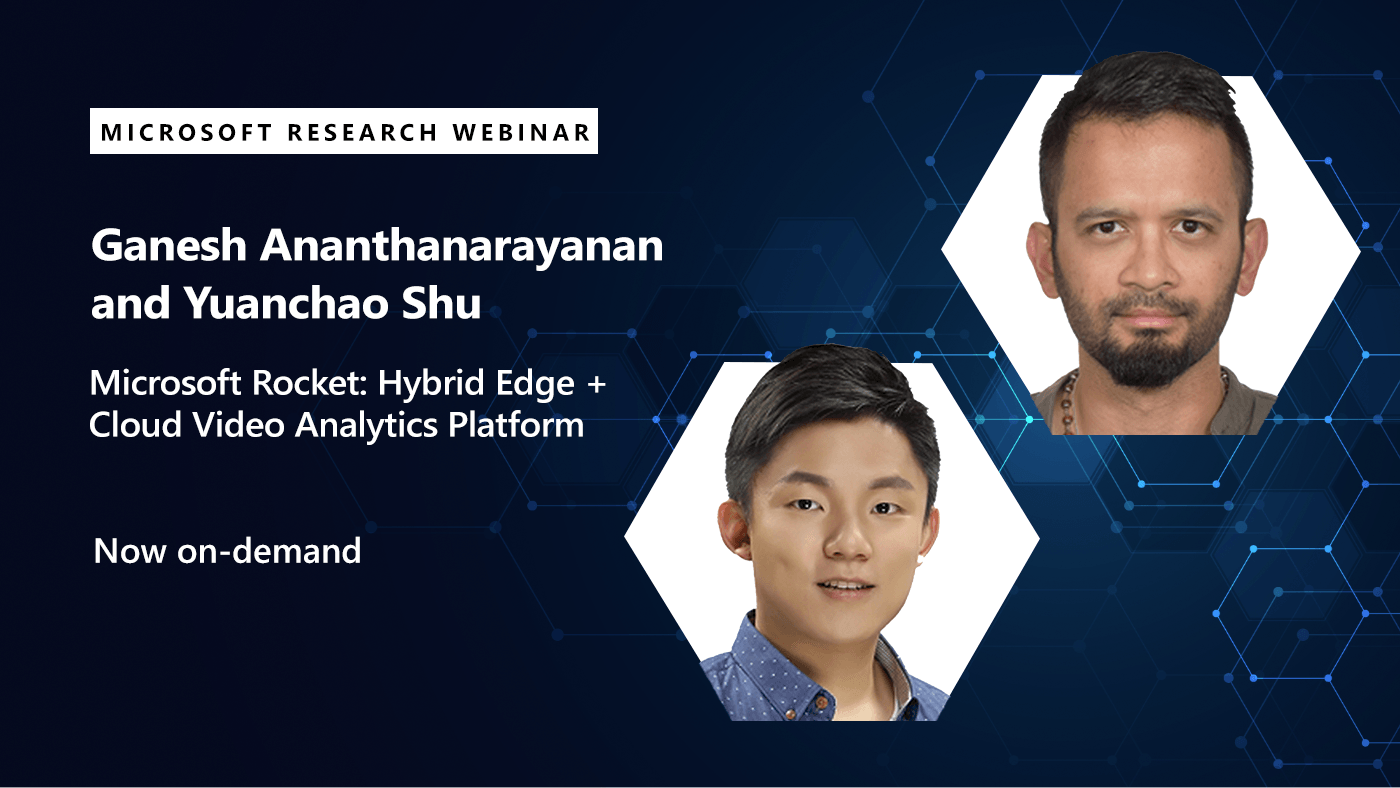 MICROSOFT RESEARCH WEBINAR

Ganesh Ananthanarayanan and Yuanchao Shu

Microsoft Rocket: Hybrid Edge + Cloud Video Analytics Platform

Now on-demand